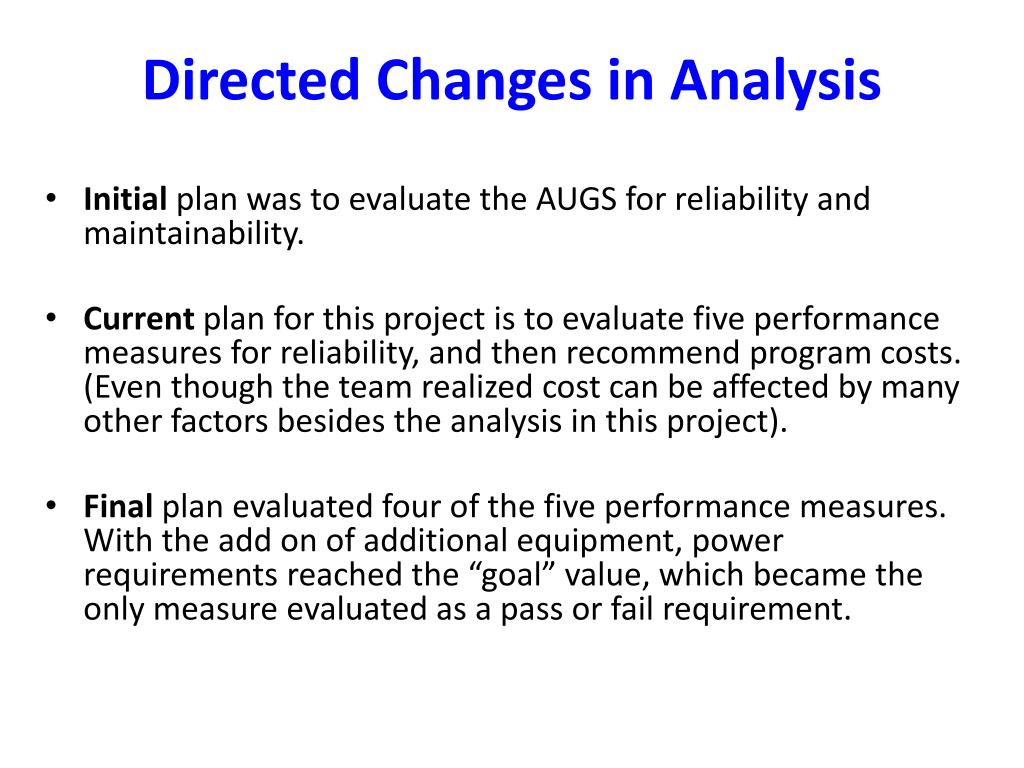 Directed Changes in Analysis

• Initial plan was to evaluate the AUGS for reliability and maintainability.

• Current plan for this project is to evaluate five performance measures for reliability, and then recommend program costs. (Even though the team realized cost can be affected by many other factors besides the analysis in this project).

• Final plan evaluated four of the five performance measures. With the add on of additional equipment, power requirements reached the “goal” value, which became the only measure evaluated as a pass or fail requirement.